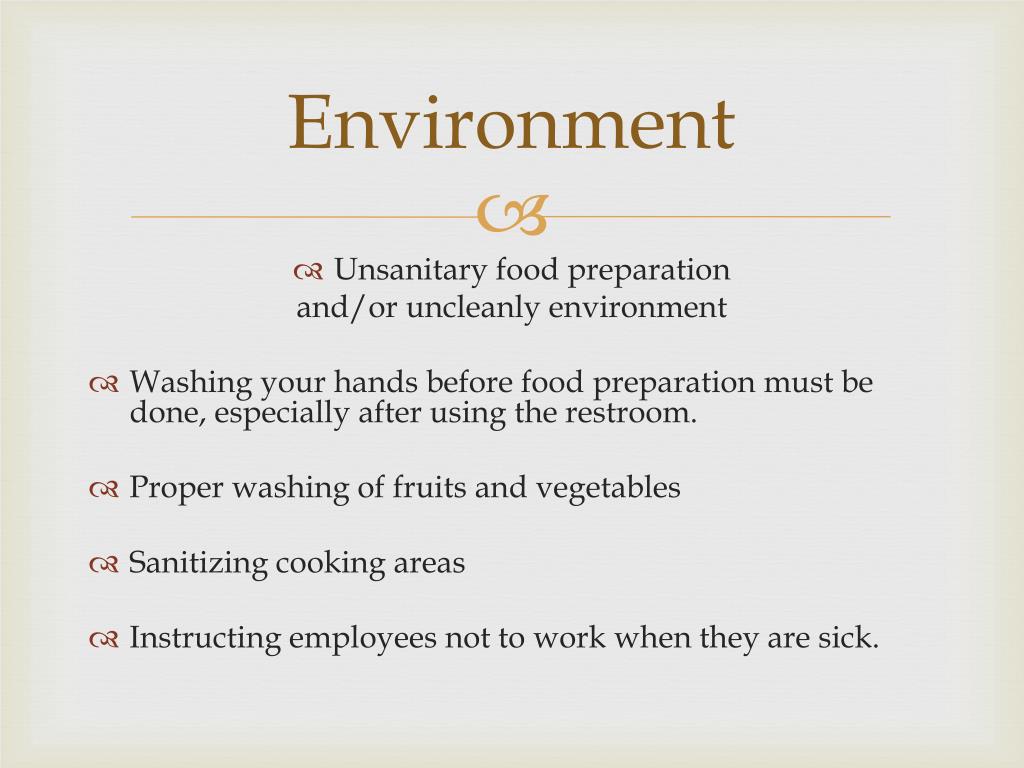 Environment

Unsanitary food preparation and/or uncleanly environment

Washing your hands before food preparation must be done, especially after using the restroom.

Proper washing of fruits and vegetables

Sanitizing cooking areas

Instructing employees not to work when they are sick.